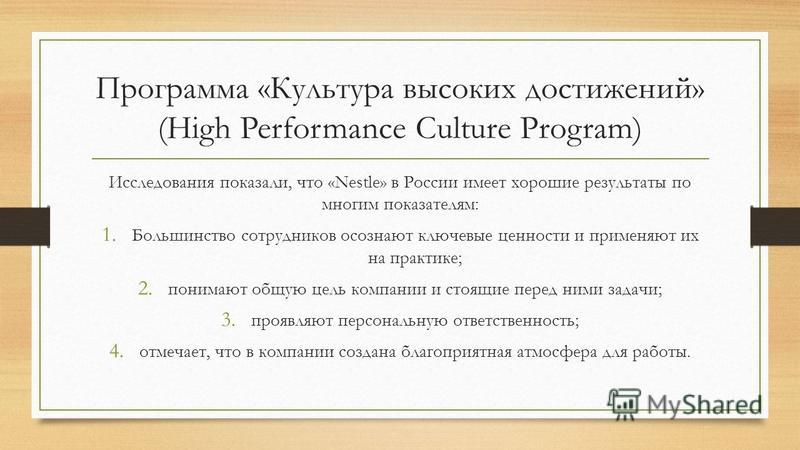 Программа «Культура высоких достижений» (High Performance Culture Program)

Исследования показали, что «Nestle» в России имеет хорошие результаты по многим показателям:

1. Большинство сотрудников осознают ключевые ценности и применяют их на практике;
2. понимают общую цель компании и стоящие перед ними задачи;
3. проявляют персональную ответственность;
4. отмечает, что в компании создана благоприятная атмосфера для работы.

MyShared